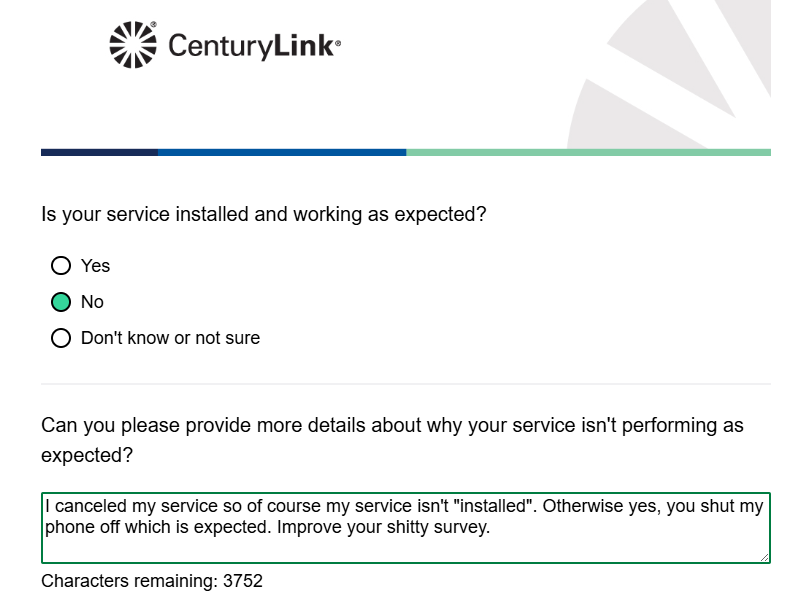 CenturyLink®

Is your service installed and working as expected?

Yes

No

Don't know or not sure

Can you please provide more details about why your service isn't performing as expected?

I canceled my service so of course my service isn't "installed". Otherwise yes, you shut my phone off which is expected. Improve your shitty survey.

Characters remaining: 3752